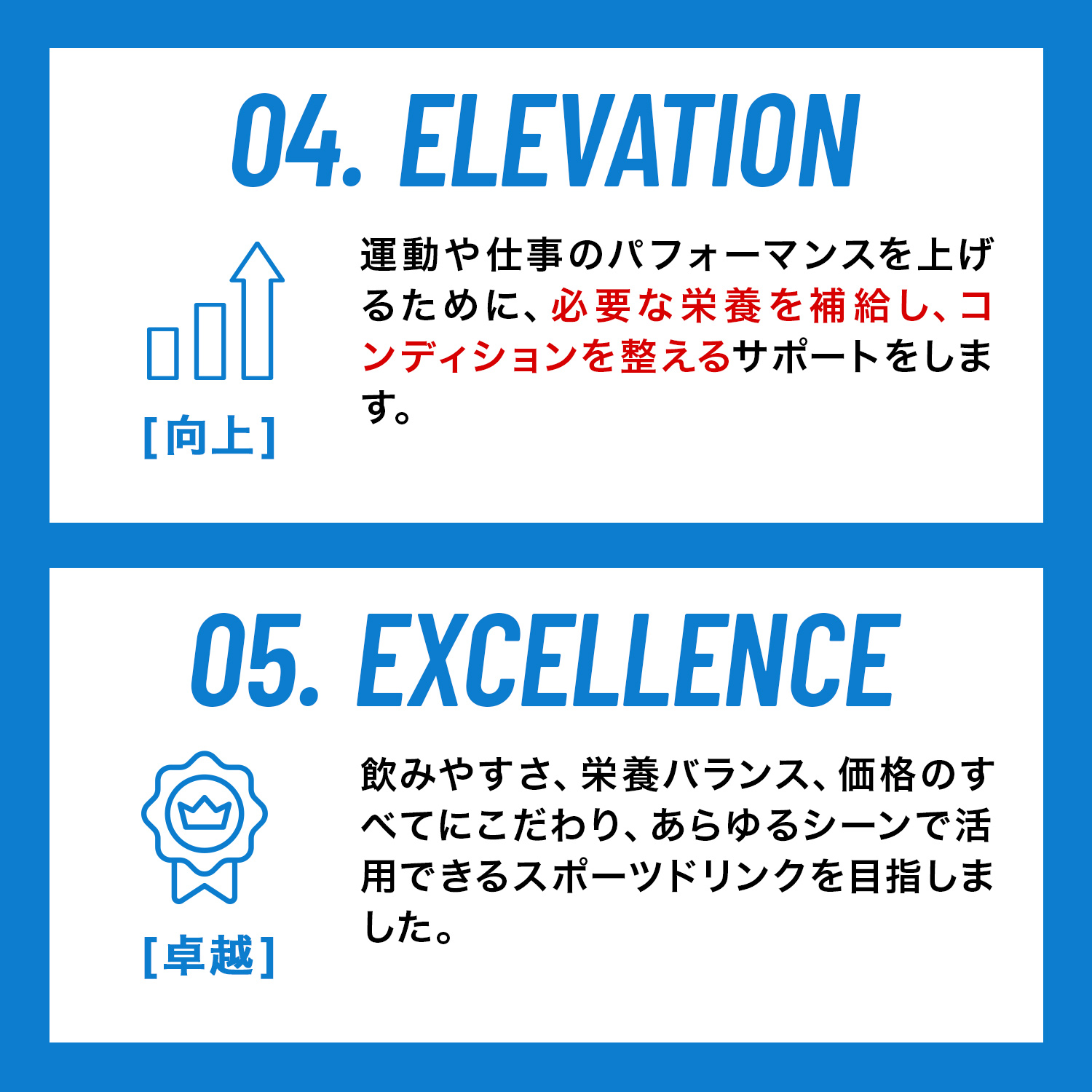 04. ELEVATION

[向上]

運動や仕事のパフォーマンスを上げるために、必要な栄養を補給し、コンディションを整えるサポートをします。

05. EXCELLENCE

[卓越]

飲みやすさ、栄養バランス、価格のすべてにこだわり、あらゆるシーンで活用できるスポーツドリンクを目指しました。